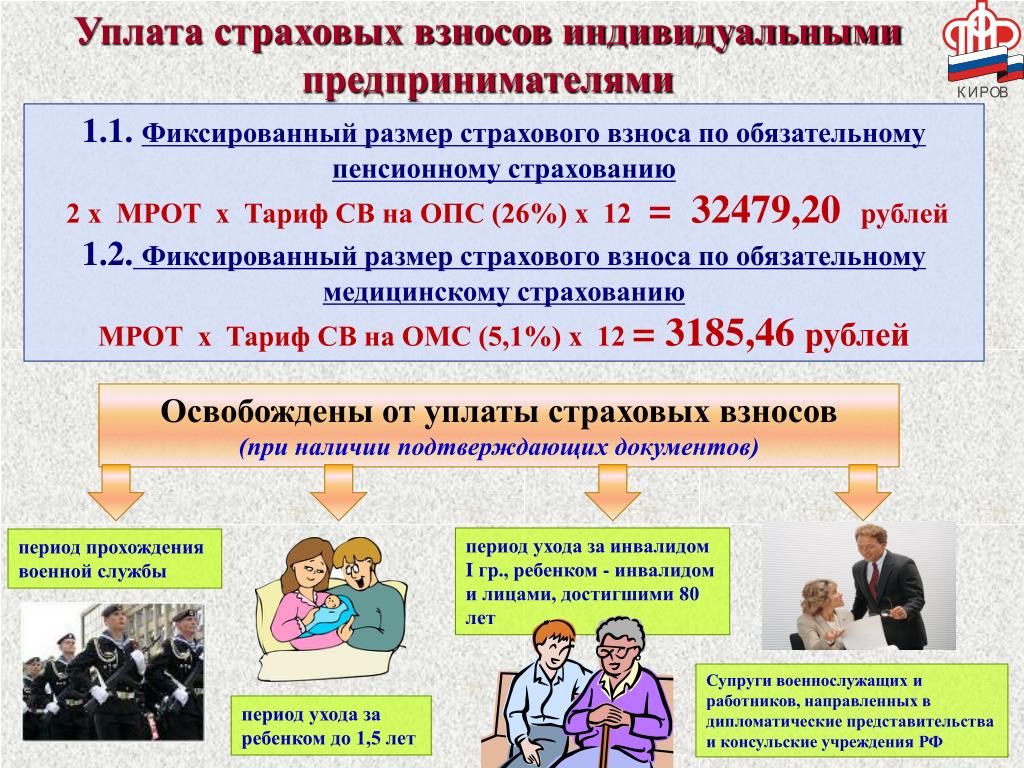 Уплата страховых взносов индивидуальными предпринимателями

КИРОВ

1.1. Фиксированный размер страхового взноса по обязательному пенсионному страхованию

2 х МРОТ х Тариф СВ на ОПС (26%) х 12 = 32479,20 рублей

1.2. Фиксированный размер страхового взноса по обязательному медицинскому страхованию

МРОТ х Тариф СВ на ОМС (5,1%) х 12 = 3185,46 рублей

Освобождены от уплаты страховых взносов

(при наличии подтверждающих документов)

период прохождения военной службы

период ухода за ребенком до 1,5 лет

период ухода за инвалидом I гр., ребенком - инвалидом и лицами, достигшими 80 лет

Супруги военнослужащих и работников, направленных в дипломатические представительства и консульские учреждения РФ